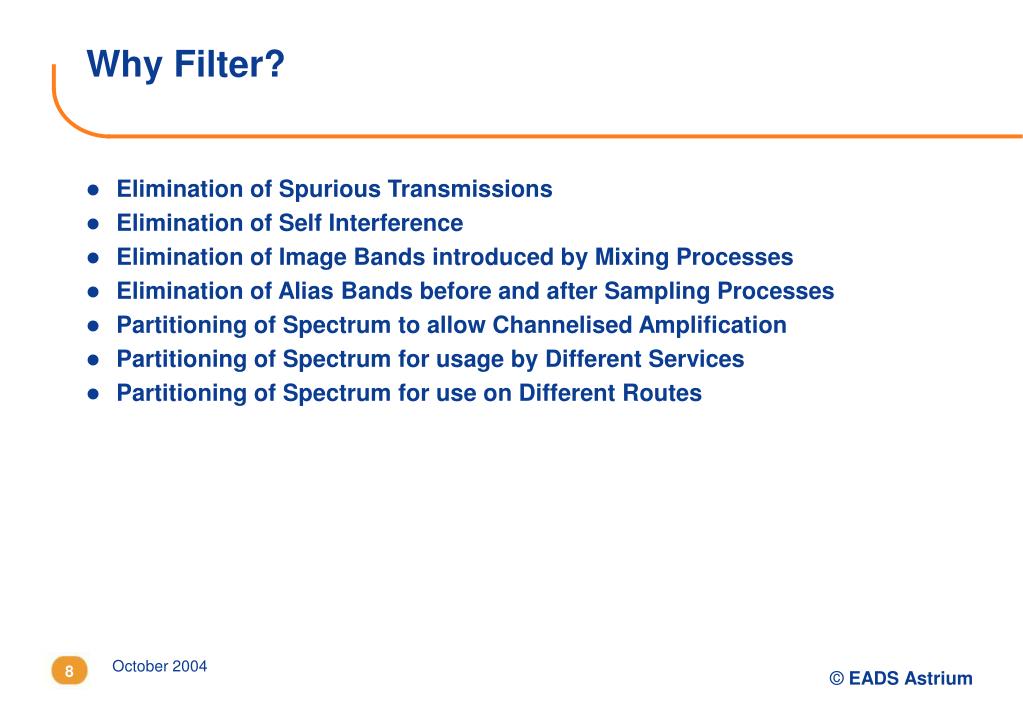 Why Filter?

- Elimination of Spurious Transmissions
- Elimination of Self Interference
- Elimination of Image Bands introduced by Mixing Processes
- Elimination of Alias Bands before and after Sampling Processes
- Partitioning of Spectrum to allow Channelised Amplification
- Partitioning of Spectrum for usage by Different Services
- Partitioning of Spectrum for use on Different Routes

8 October 2004

© EADS Astrium